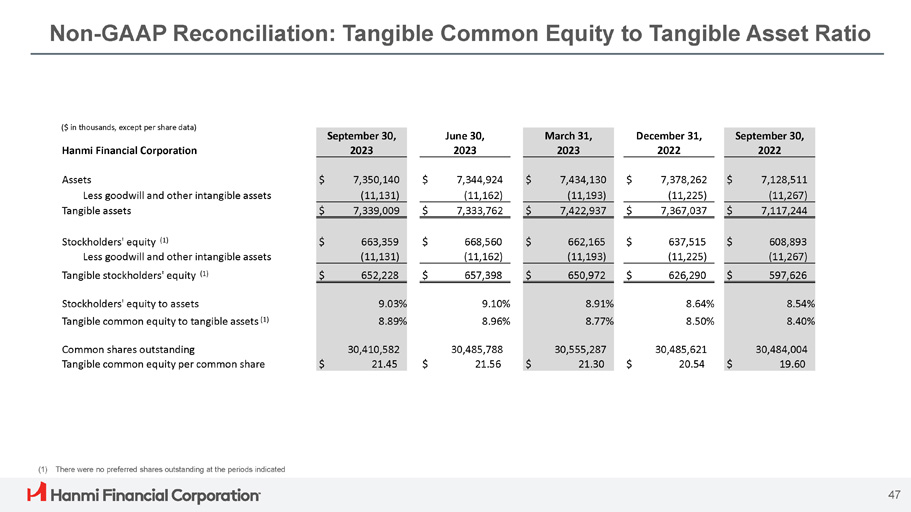 Non-GAAP Reconciliation: Tangible Common Equity to Tangible Asset Ratio

($ in thousands, except per share data)

| Hanmi Financial Corporation | September 30, 2023 | June 30, 2023 | March 31, 2023 | December 31, 2022 | September 30, 2022 |
|---|---|---|---|---|---|
| Assets | $ 7,350,140 | $ 7,344,924 | $ 7,434,130 | $ 7,378,262 | $ 7,128,511 |
| Less goodwill and other intangible assets | (11,131) | (11,162) | (11,193) | (11,225) | (11,267) |
| Tangible assets | $ 7,339,009 | $ 7,333,762 | $ 7,422,937 | $ 7,367,037 | $ 7,117,244 |
| Stockholders' equity $^{(1)}$ | $ 663,359 | $ 668,560 | $ 662,165 | $ 637,515 | $ 608,893 |
| Less goodwill and other intangible assets | (11,131) | (11,162) | (11,193) | (11,225) | (11,267) |
| Tangible stockholders' equity $^{(1)}$ | $ 652,228 | $ 657,398 | $ 650,972 | $ 626,290 | $ 597,626 |
| Stockholders' equity to assets | 9.03% | 9.10% | 8.91% | 8.64% | 8.54% |
| Tangible common equity to tangible assets $^{(1)}$ | 8.89% | 8.96% | 8.77% | 8.50% | 8.40% |
| Common shares outstanding | 30,410,582 | 30,485,788 | 30,555,287 | 30,485,621 | 30,484,004 |
| Tangible common equity per common share | $ 21.45 | $ 21.56 | $ 21.30 | $ 20.54 | $ 19.60 |

(1) There were no preferred shares outstanding at the periods indicated

Hanmi Financial Corporation

47